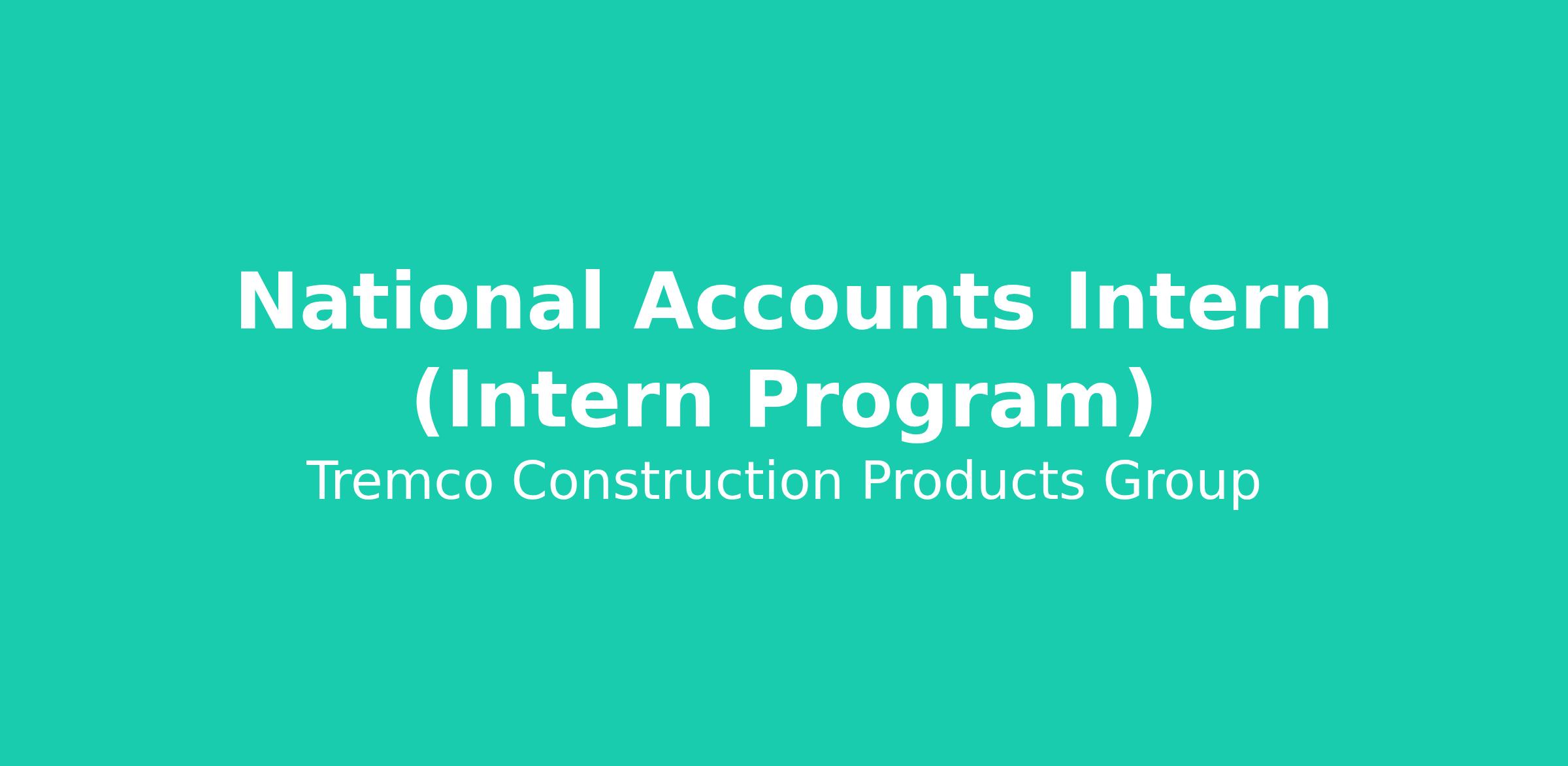 National Accounts Intern (Intern Program)

Tremco Construction Products Group